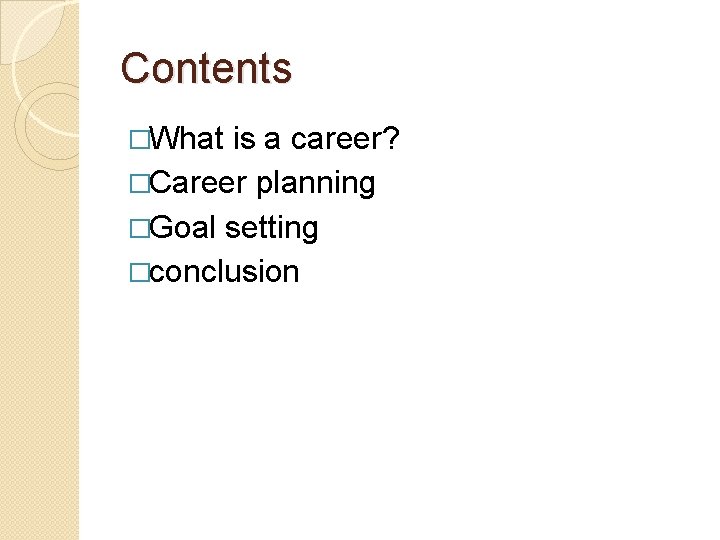 Contents

□What is a career?
□Career planning
□Goal setting
□conclusion